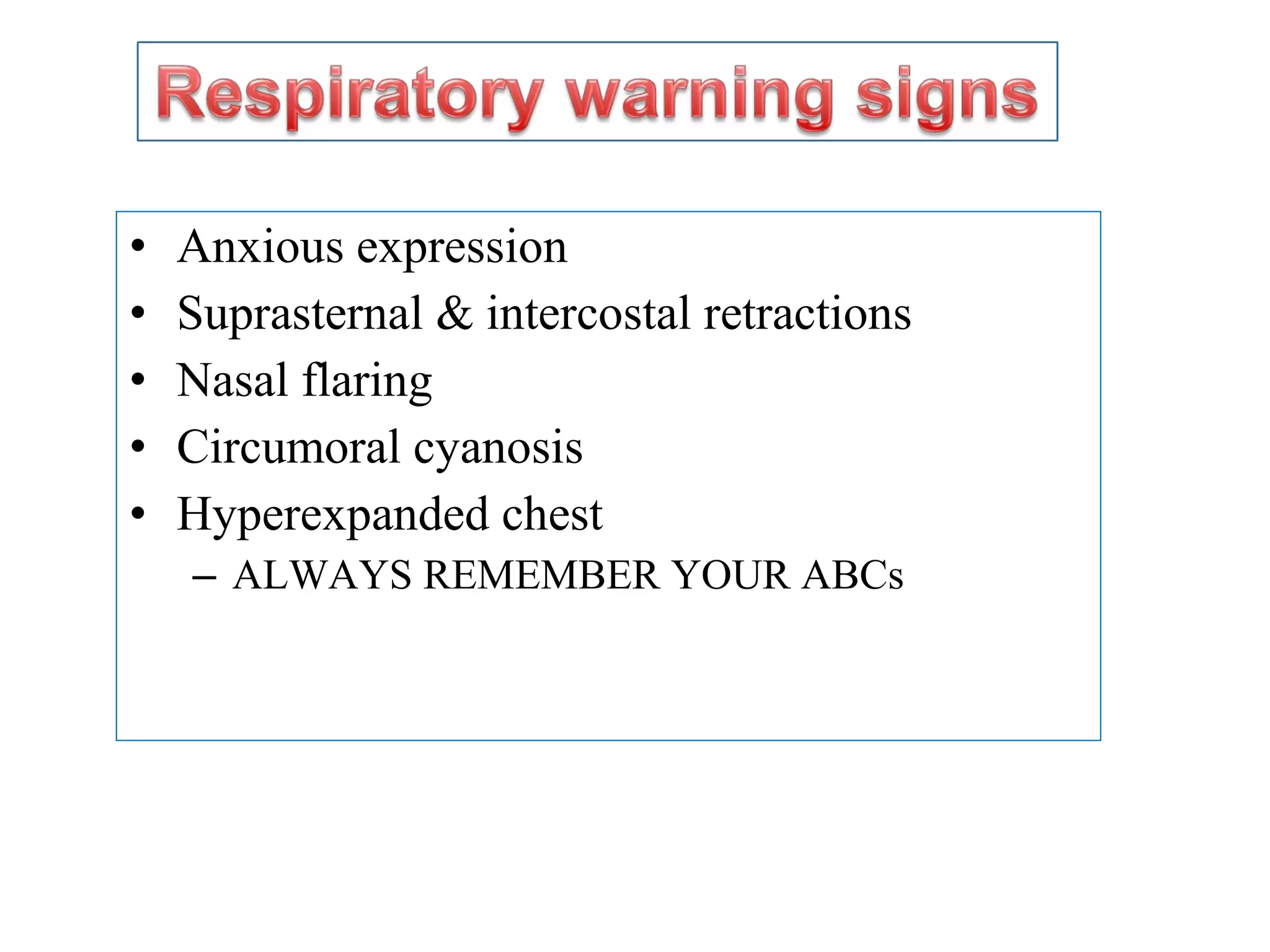 Respiratory warning signs

• Anxious expression
• Suprasternal & intercostal retractions
• Nasal flaring
• Circumoral cyanosis
• Hyperexpanded chest
– ALWAYS REMEMBER YOUR ABCs